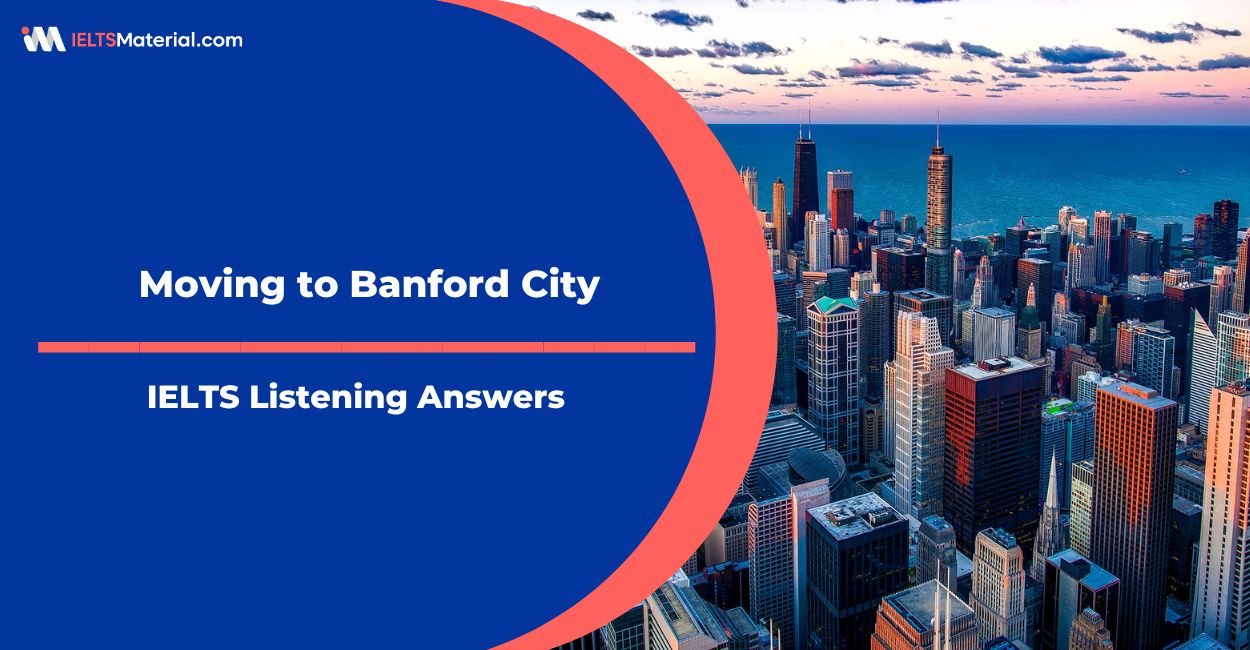 IELTSMaterial.com

Moving to Banford City

IELTS Listening Answers